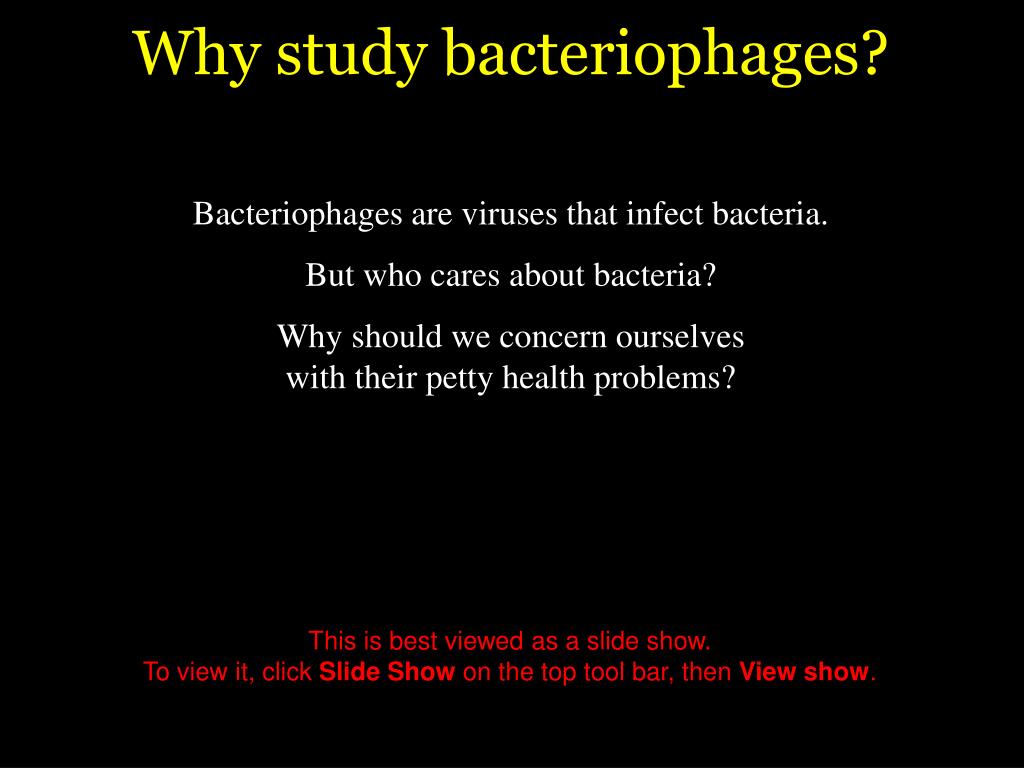 Why study bacteriophages?

Bacteriophages are viruses that infect bacteria.

But who cares about bacteria?

Why should we concern ourselves with their petty health problems?

This is best viewed as a slide show.
To view it, click Slide Show on the top tool bar, then View show.